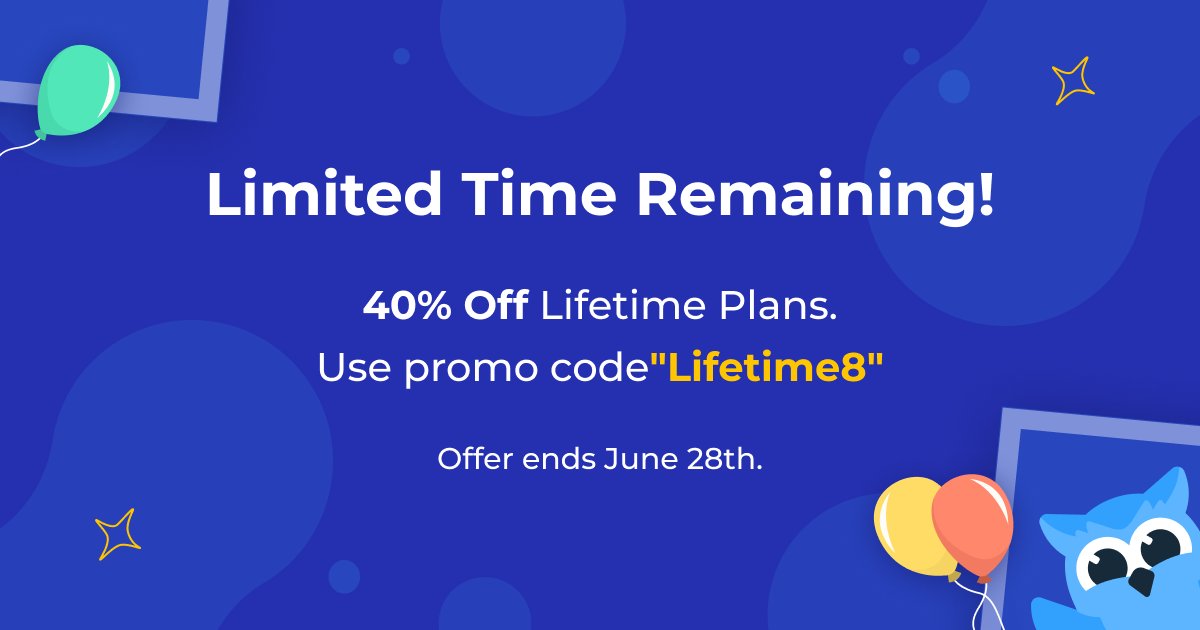 Limited Time Remaining!

40% Off Lifetime Plans.
Use promo code"Lifetime8"

Offer ends June 28th.